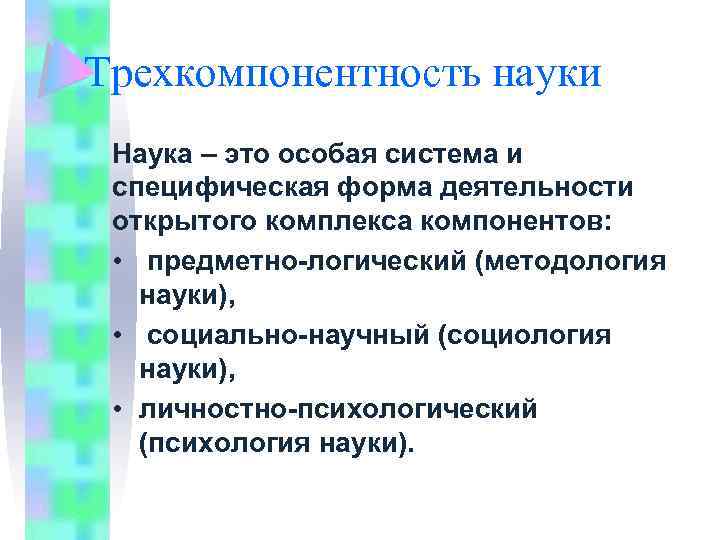 Трехкомпонентность науки

Наука – это особая система и специфическая форма деятельности открытого комплекса компонентов:

• предметно-логический (методология науки),
• социально-научный (социология науки),
• личностно-психологический (психология науки).